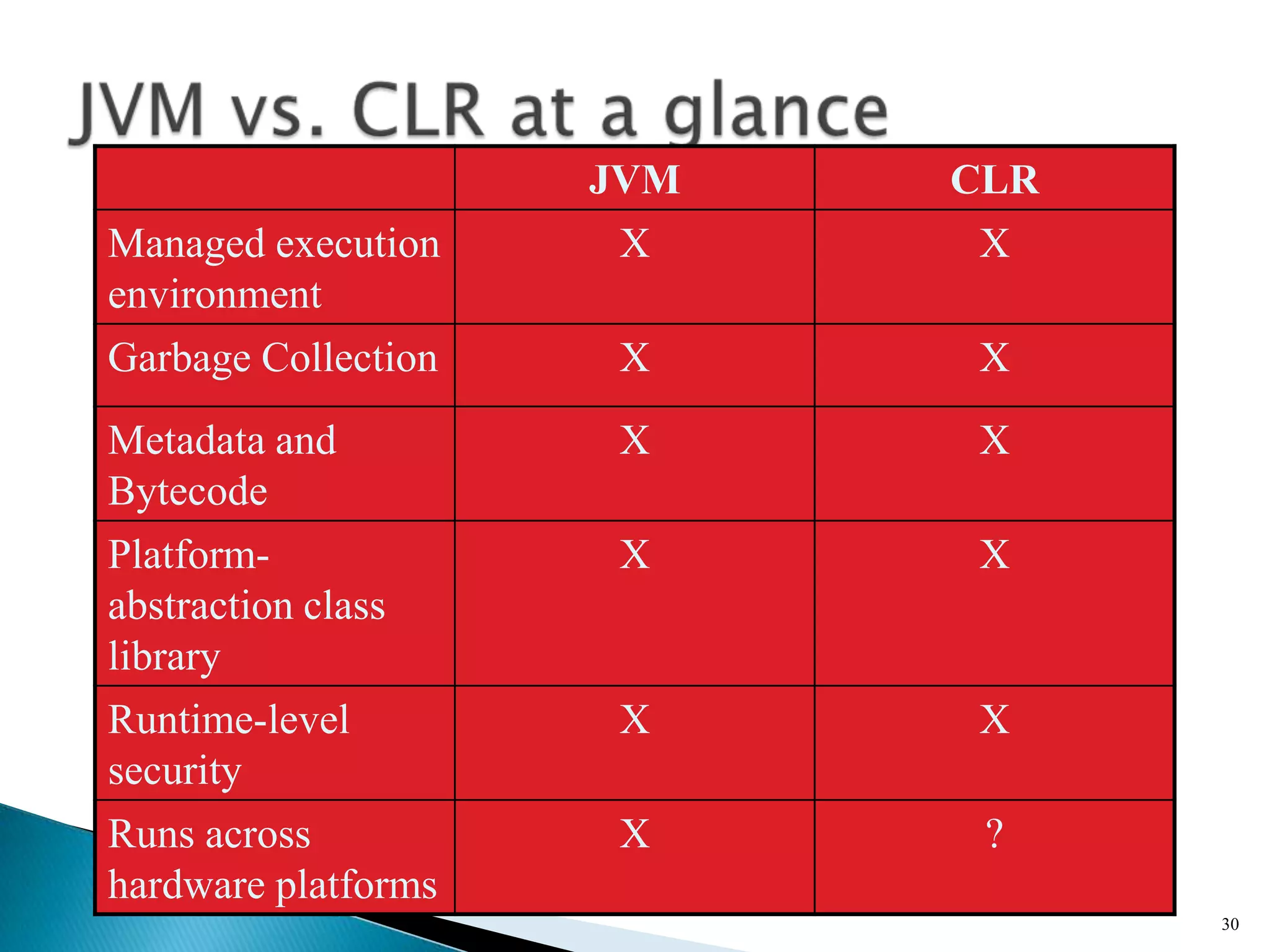 JVM vs. CLR at a glance

| | JVM | CLR |
|---|---|---|
| Managed execution environment | X | X |
| Garbage Collection | X | X |
| Metadata and Bytecode | X | X |
| Platform-abstraction class library | X | X |
| Runtime-level security | X | X |
| Runs across hardware platforms | X | ? |

30